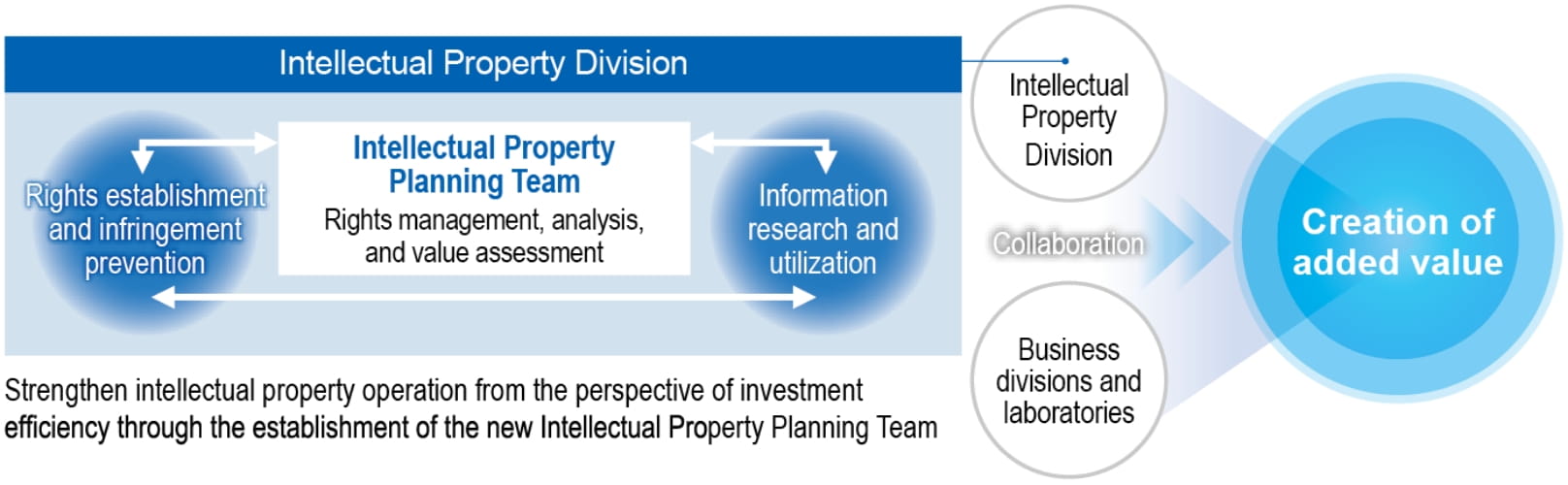 Intellectual Property Division

Rights establishment and infringement prevention

Intellectual Property Planning Team
Rights management, analysis, and value assessment

Information research and utilization

Strengthen intellectual property operation from the perspective of investment efficiency through the establishment of the new Intellectual Property Planning Team

Intellectual Property Division

Collaboration

Business divisions and laboratories

Creation of added value